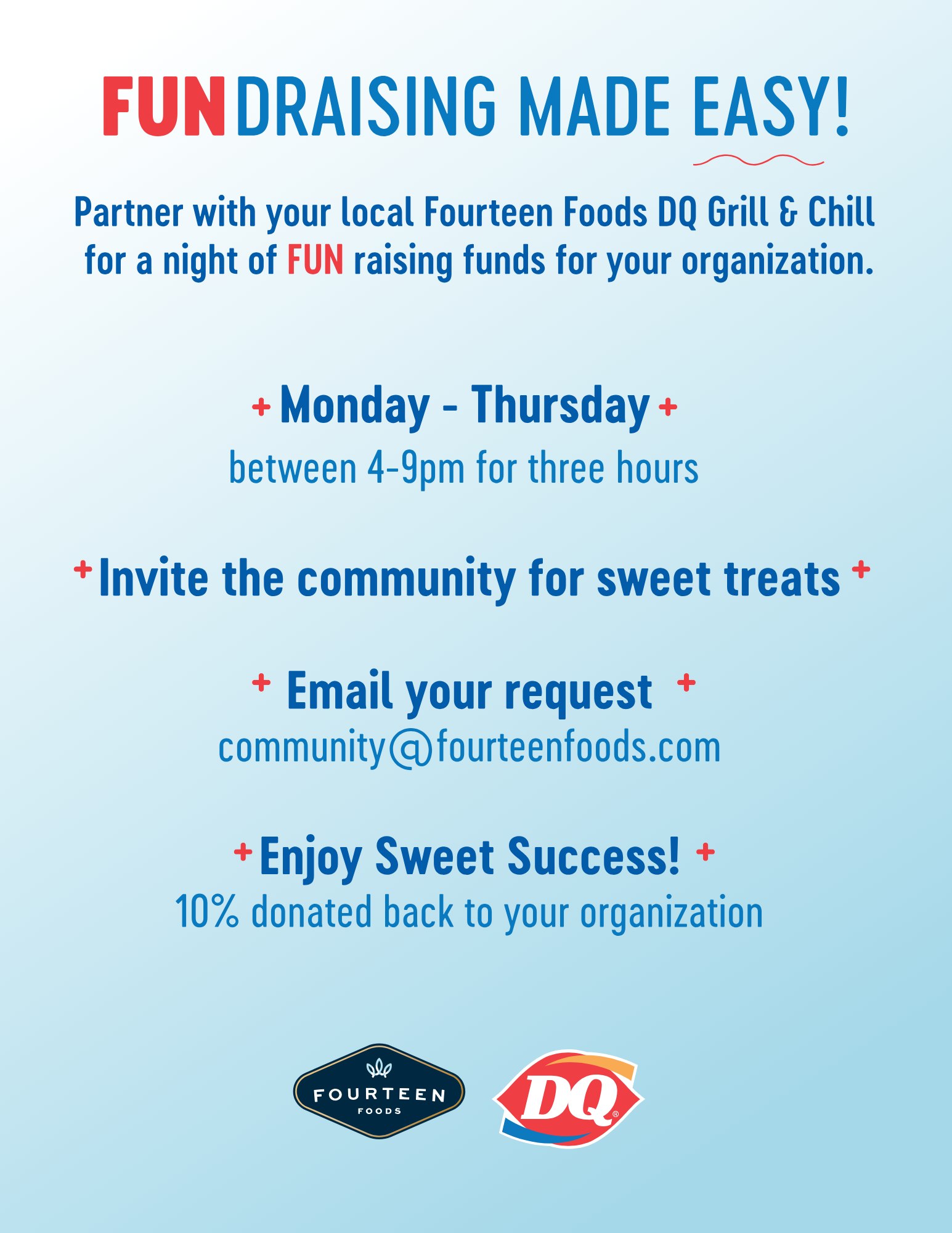 FUNDRAISING MADE EASY!

Partner with your local Fourteen Foods DQ Grill & Chill for a night of FUN raising funds for your organization.

+ Monday - Thursday +
between 4-9pm for three hours

+ Invite the community for sweet treats +

+ Email your request +
community@fourteenfoods.com

+ Enjoy Sweet Success! +
10% donated back to your organization

FOURTEEN FOODS

DQ®